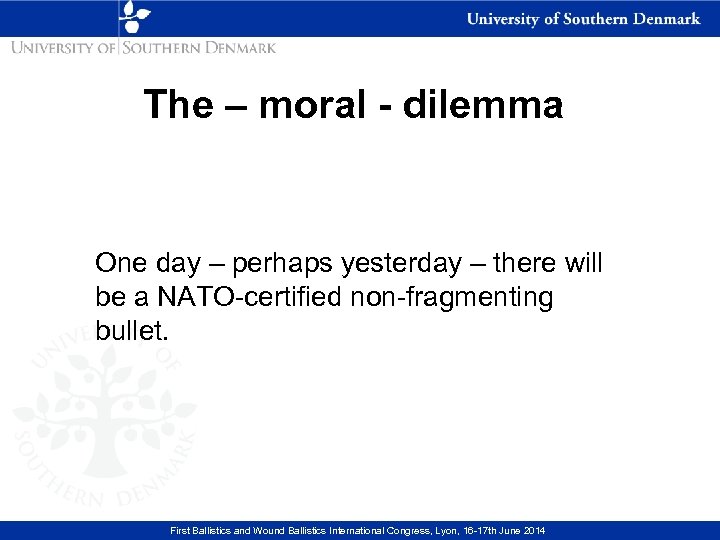 University of Southern Denmark

UNIVERSITY OF SOUTHERN DENMARK

The – moral - dilemma

One day – perhaps yesterday – there will be a NATO-certified non-fragmenting bullet.

UNIVERSITY OF SOUTHERN DENMARK

First Ballistics and Wound Ballistics International Congress, Lyon, 16-17th June 2014